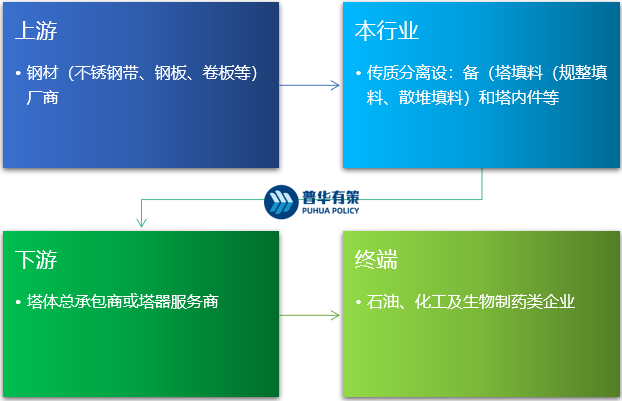 上游

• 钢材（不锈钢带、钢板、卷板等）厂商

本行业

• 传质分离设：备（塔填料（规整填料、散堆填料）和塔内件等

普华有策
PUHUA POLICY

下游

• 塔体总承包商或塔器服务商

终端

• 石油、化工及生物制药类企业